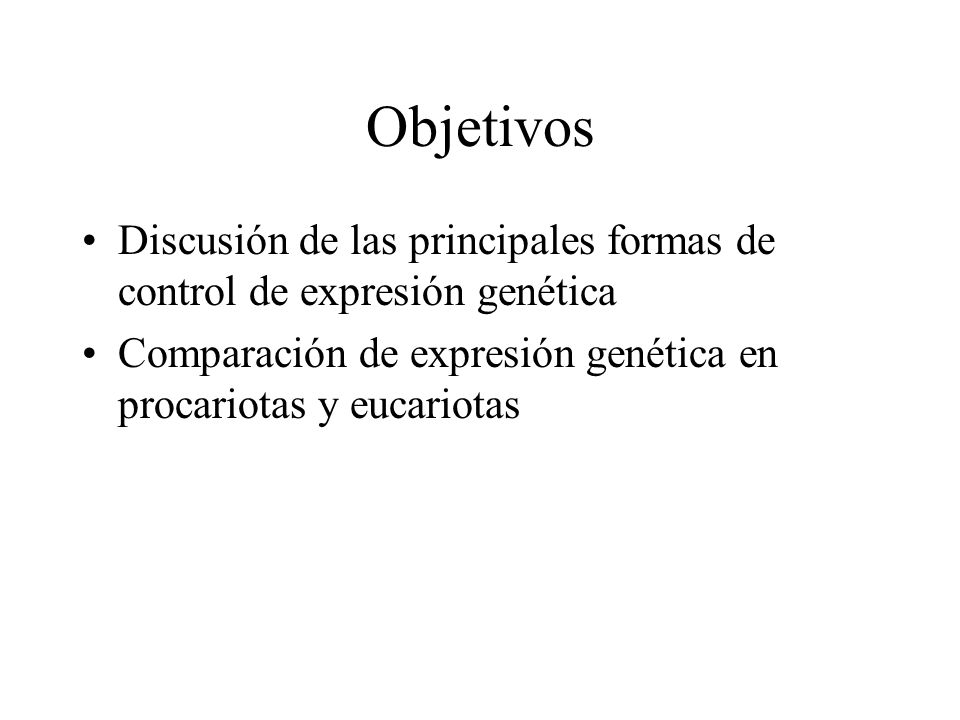 Objetivos

• Discusión de las principales formas de control de expresión genética
• Comparación de expresión genética en procariotas y eucariotas